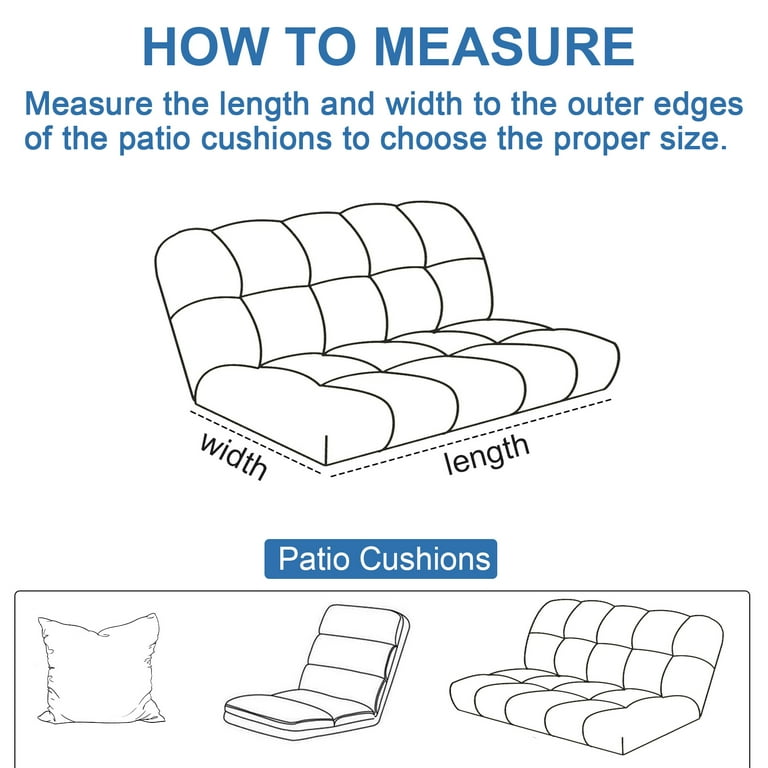 HOW TO MEASURE

Measure the length and width to the outer edges of the patio cushions to choose the proper size.

width

length

Patio Cushions